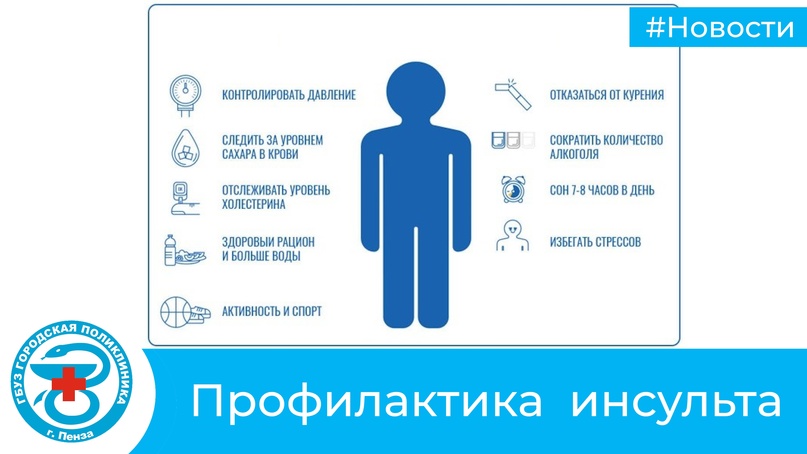 #Новости

КОНТРОЛИРОВАТЬ ДАВЛЕНИЕ

СЛЕДИТЬ ЗА УРОВНЕМ САХАРА В КРОВИ

ОТСЛЕЖИВАТЬ УРОВЕНЬ ХОЛЕСТЕРИНА

ЗДОРОВЫИ РАЦИОН И БОЛЬШЕ ВОДЫ

АКТИВНОСТЬ И СПОРТ

ОТКАЗАТЬСЯ ОТ КУРЕНИЯ

СОКРАТИТЬ КОЛИЧЕСТВО АЛКОГОЛЯ

СОН 7-8 ЧАСОВ В ДЕНЬ

ИЗБЕГАТЬ СТРЕССОВ

ГБУЗ ГОРОДСКАЯ ПОЛИКЛИНИКА г. Пенза

Профилактика инсульта